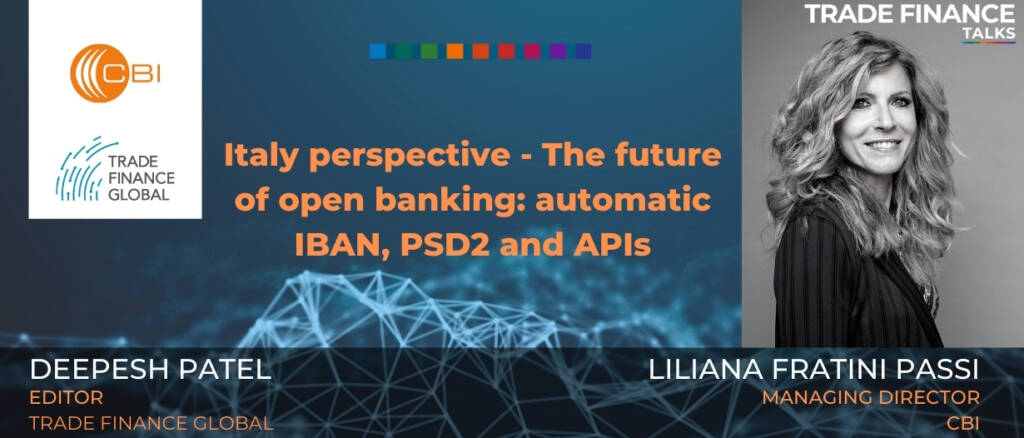 CBI

TRADE FINANCE GLOBAL

TRADE FINANCE TALKS

Italy perspective - The future of open banking: automatic IBAN, PSD2 and APIs

DEEPESH PATEL
EDITOR
TRADE FINANCE GLOBAL

LILIANA FRATINI PASSI
MANAGING DIRECTOR
CBI